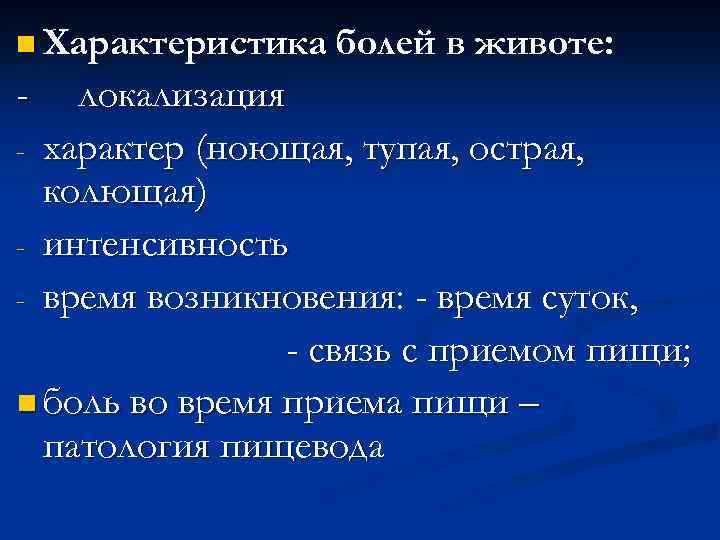 Характеристика болей в животе:
- локализация
- характер (ноющая, тупая, острая, колющая)
- интенсивность
- время возникновения: - время суток,
- связь с приемом пищи;
боль во время приема пищи – патология пищевода